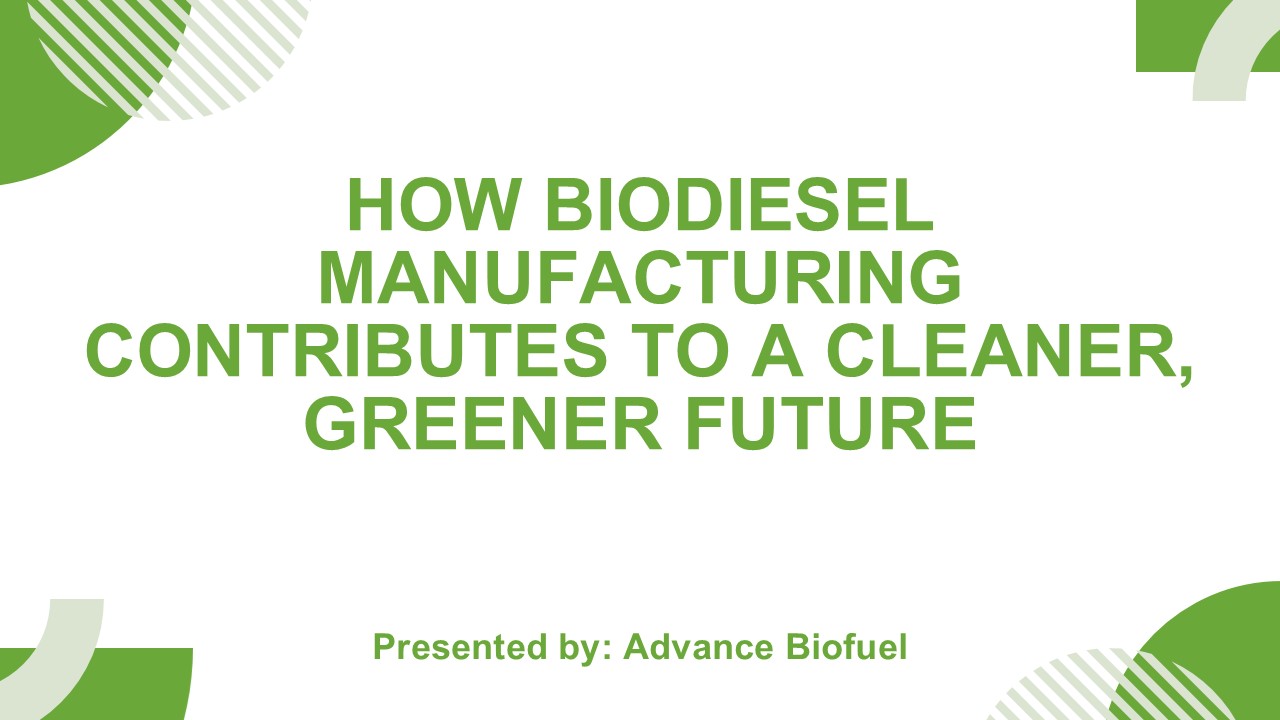 HOW BIODIESEL MANUFACTURING CONTRIBUTES TO A CLEANER, GREENER FUTURE

Presented by: Advance Biofuel